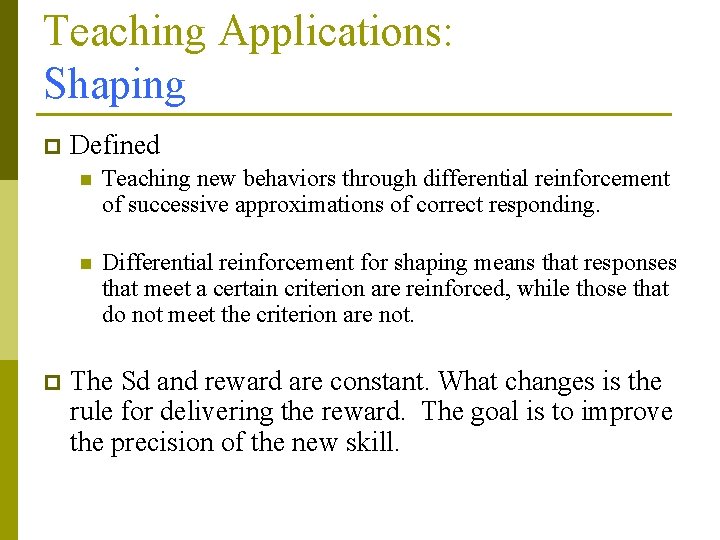 Teaching Applications:
Shaping

Defined

Teaching new behaviors through differential reinforcement of successive approximations of correct responding.

Differential reinforcement for shaping means that responses that meet a certain criterion are reinforced, while those that do not meet the criterion are not.

The Sd and reward are constant. What changes is the rule for delivering the reward.  The goal is to improve the precision of the new skill.